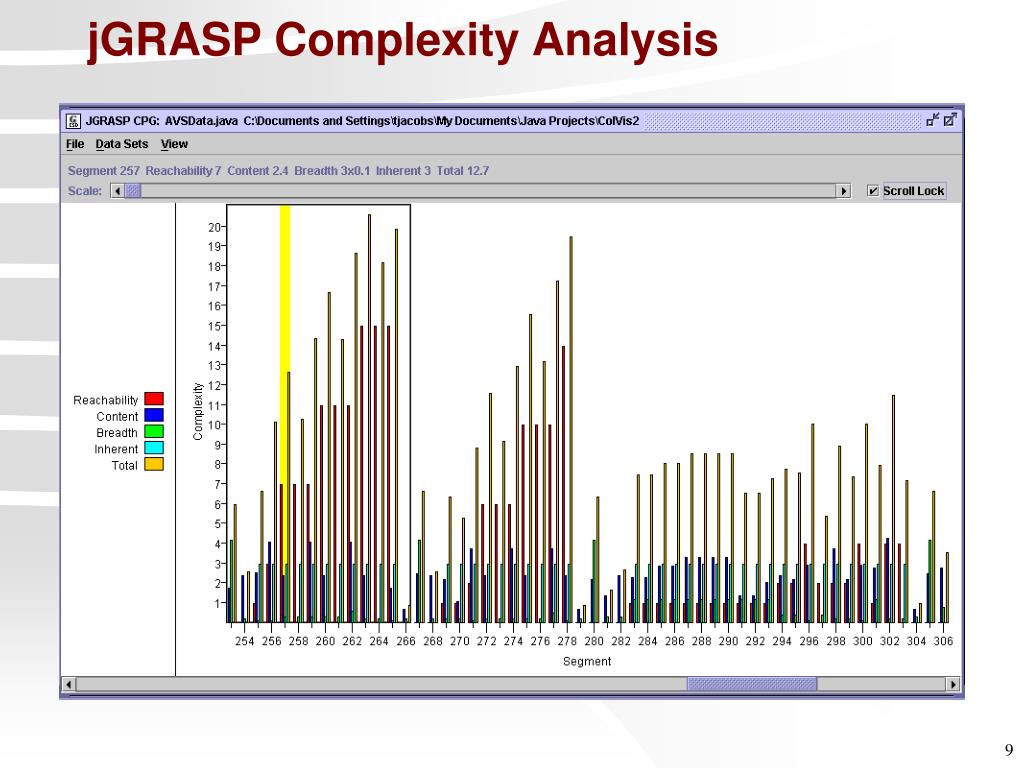 jGRASP Complexity Analysis

JGRASP CPG: AVSData.java C:\Documents and Settings\tjacobs\My Documents\Java Projects\ColVis2

File Data Sets View

Segment 257 Reachability 7 Content 2.4 Breadth 3x0.1 Inherent 3 Total 12.7

Scale:

Scroll Lock

Reachability
Content
Breadth
Inherent
Total

Complexity

20
19
18
17
16
15
14
13
12
11
10
9
8
7
6
5
4
3
2
1

254 256 258 260 262 264 266 268 270 272 274 276 278 280 282 284 286 288 290 292 294 296 298 300 302 304 306

Segment

9